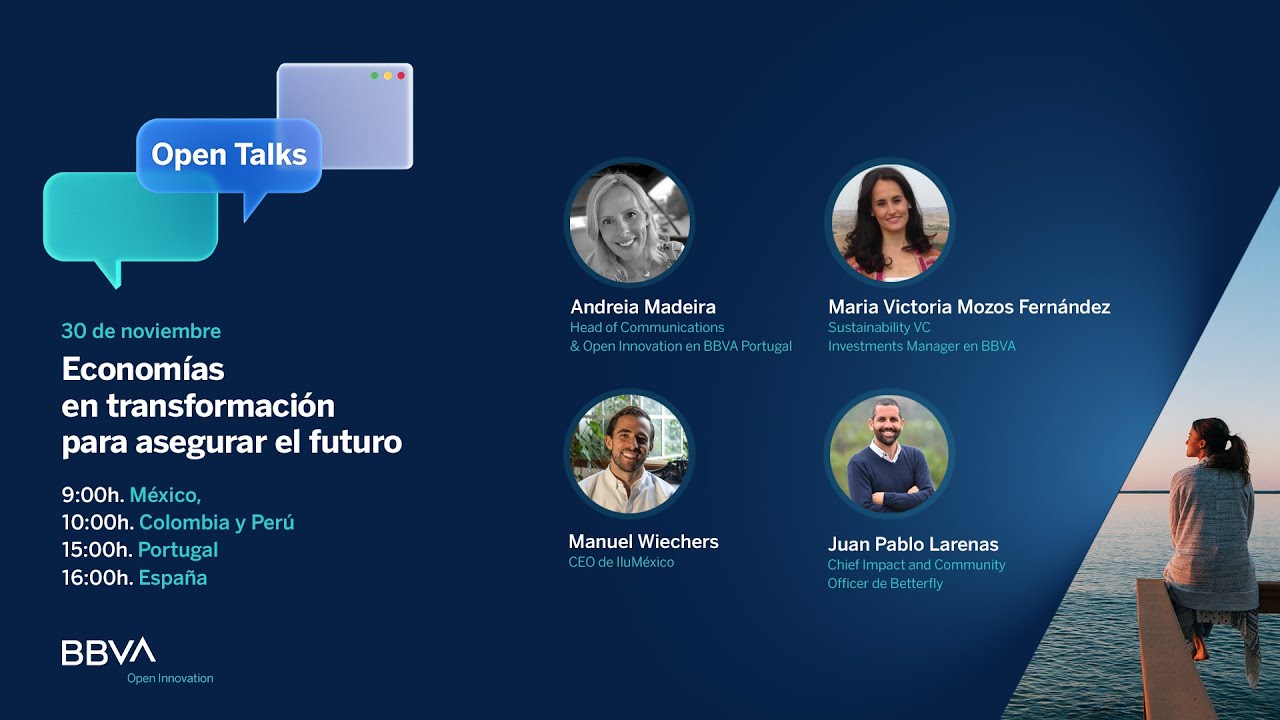 Open Talks

30 de noviembre

Economías en transformación para asegurar el futuro

9:00h. México,
10:00h. Colombia y Perú
15:00h. Portugal
16:00h. España

BBVA
Open Innovation

Andreia Madeira
Head of Communications & Open Innovation en BBVA Portugal

Maria Victoria Mozos Fernández
Sustainability VC Investments Manager en BBVA

Manuel Wiechers
CEO de IluMéxico

Juan Pablo Larenas
Chief Impact and Community Officer de Betterfly